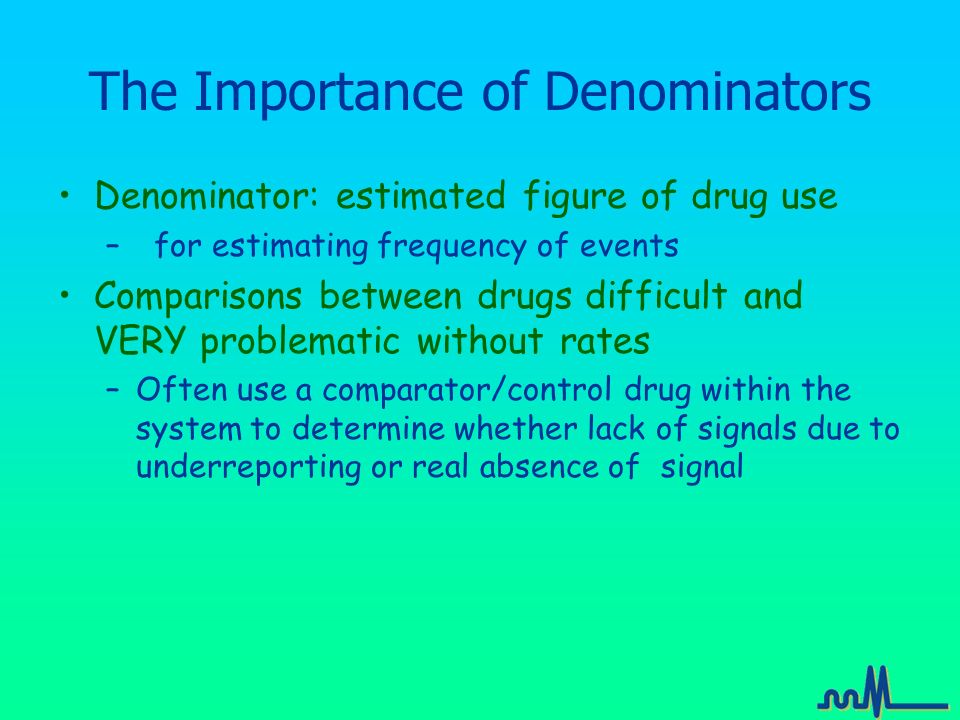 The Importance of Denominators

• Denominator: estimated figure of drug use
  – for estimating frequency of events
• Comparisons between drugs difficult and VERY problematic without rates
  – Often use a comparator/control drug within the system to determine whether lack of signals due to underreporting or real absence of signal